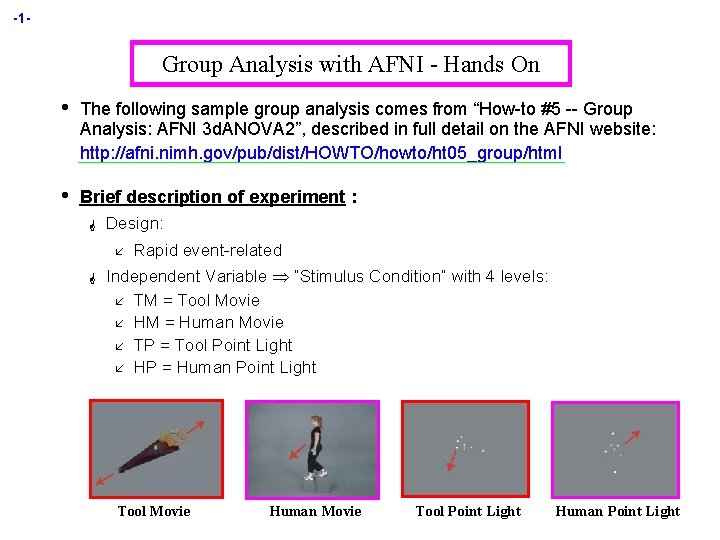 -1-

Group Analysis with AFNI - Hands On

• The following sample group analysis comes from “How-to #5 -- Group Analysis: AFNI 3dANOVA2”, described in full detail on the AFNI website: http://afni.nimh.gov/pub/dist/HOWTO/howto/ht05_group/html

• Brief description of experiment :

Design:

Rapid event-related

Independent Variable $\Rightarrow$ "Stimulus Condition" with 4 levels:

TM = Tool Movie

HM = Human Movie

TP = Tool Point Light

HP = Human Point Light

Tool Movie

Human Movie

Tool Point Light

Human Point Light